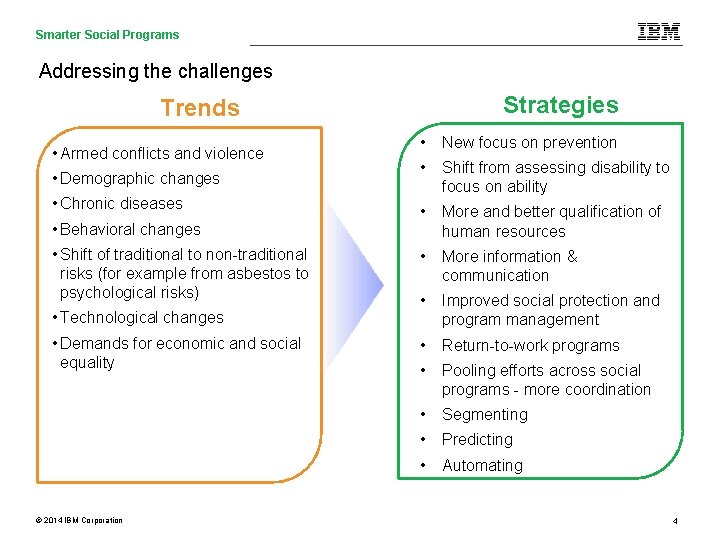 Smarter Social Programs

IBM

Addressing the challenges

Trends

• Armed conflicts and violence
• Demographic changes
• Chronic diseases
• Behavioral changes
• Shift of traditional to non-traditional risks (for example from asbestos to psychological risks)
• Technological changes
• Demands for economic and social equality

Strategies

• New focus on prevention
• Shift from assessing disability to focus on ability
• More and better qualification of human resources
• More information & communication
• Improved social protection and program management
• Return-to-work programs
• Pooling efforts across social programs - more coordination
• Segmenting
• Predicting
• Automating

© 2014 IBM Corporation

4